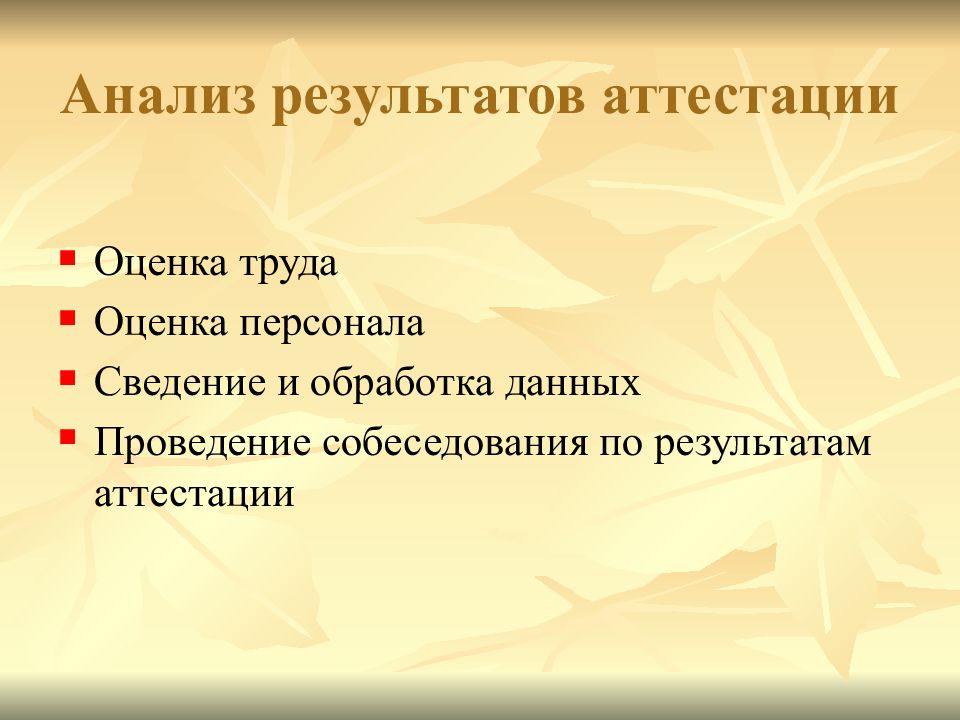 Анализ результатов аттестации

- Оценка труда
- Оценка персонала
- Сведение и обработка данных
- Проведение собеседования по результатам аттестации